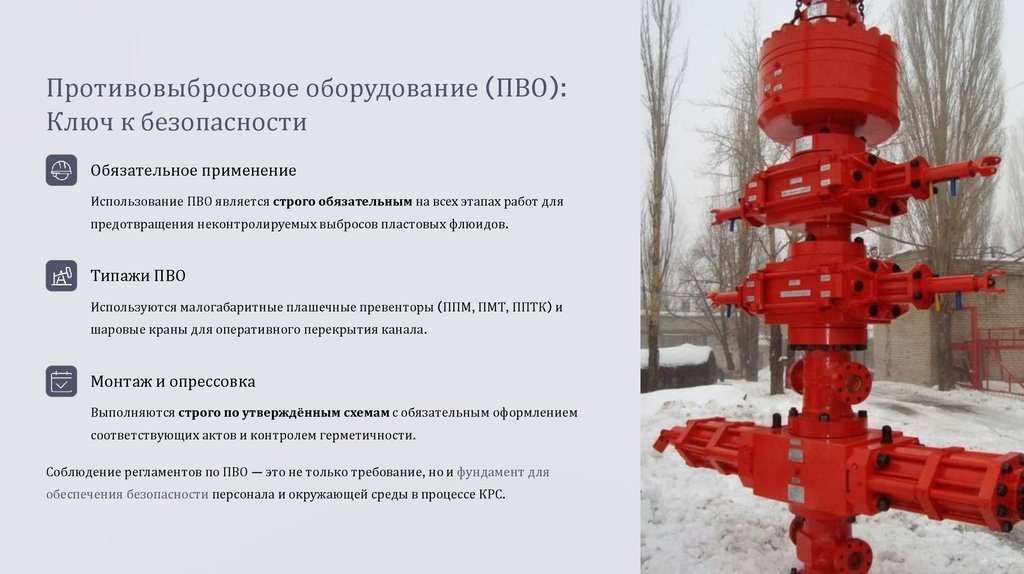 Противовыбросовое оборудование (ПВО): Ключ к безопасности

Обязательное применение

Использование ПВО является строго обязательным на всех этапах работ для предотвращения неконтролируемых выбросов пластовых флюидов.

Типажи ПВО

Используются малогабаритные плашечные превенторы (ППМ, ПМТ, ППТК) и шаровые краны для оперативного перекрытия канала.

Монтаж и опрессовка

Выполняются строго по утверждённым схемам с обязательным оформлением соответствующих актов и контролем герметичности.

Соблюдение регламентов по ПВО — это не только требование, но и фундамент для обеспечения безопасности персонала и окружающей среды в процессе КРС.